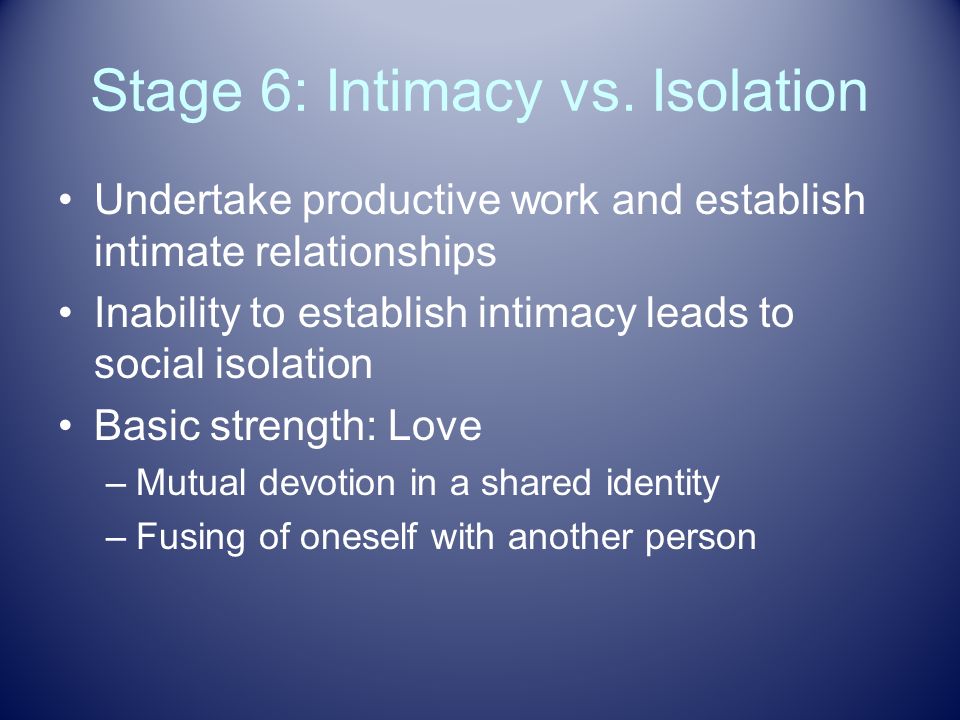 Stage 6: Intimacy vs. Isolation

• Undertake productive work and establish intimate relationships
• Inability to establish intimacy leads to social isolation
• Basic strength: Love
– Mutual devotion in a shared identity
– Fusing of oneself with another person